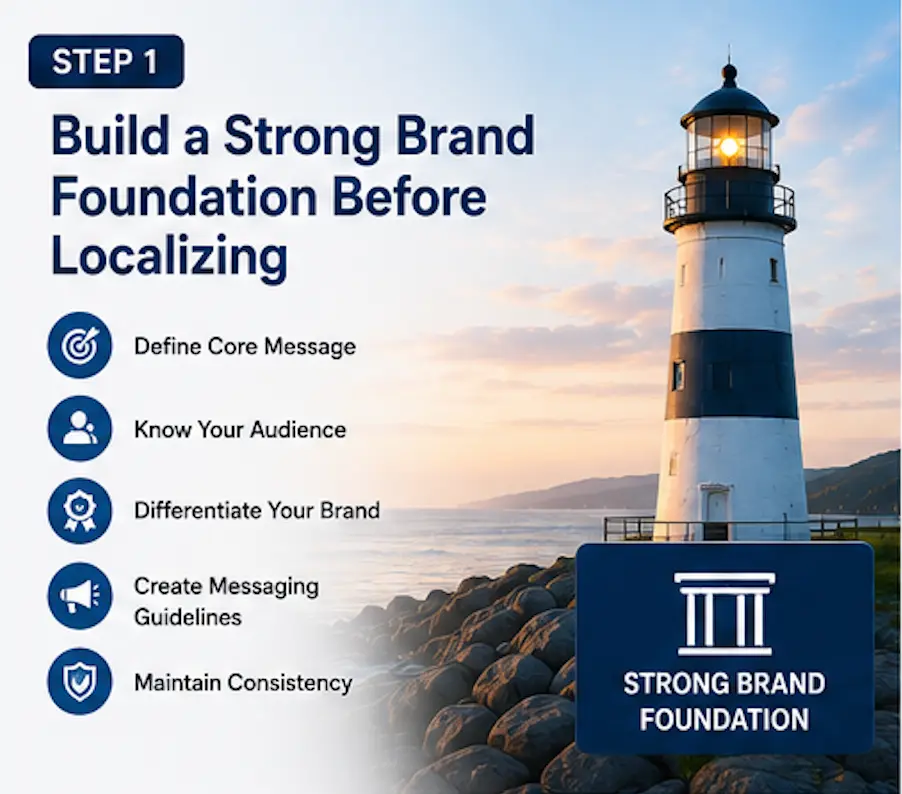 STEP 1

Build a Strong Brand Foundation Before Localizing

Define Core Message

Know Your Audience

Differentiate Your Brand

Create Messaging Guidelines

Maintain Consistency

STRONG BRAND FOUNDATION